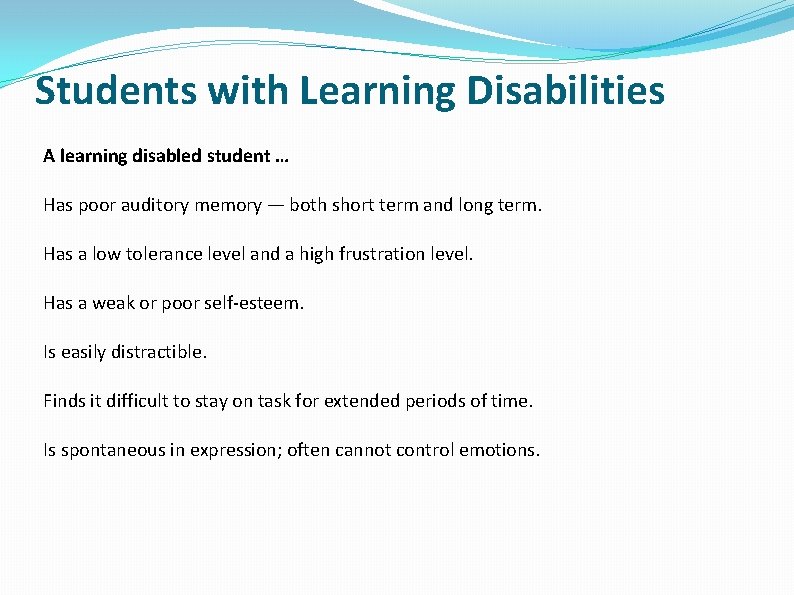 Students with Learning Disabilities

A learning disabled student …

Has poor auditory memory — both short term and long term.

Has a low tolerance level and a high frustration level.

Has a weak or poor self-esteem.

Is easily distractible.

Finds it difficult to stay on task for extended periods of time.

Is spontaneous in expression; often cannot control emotions.